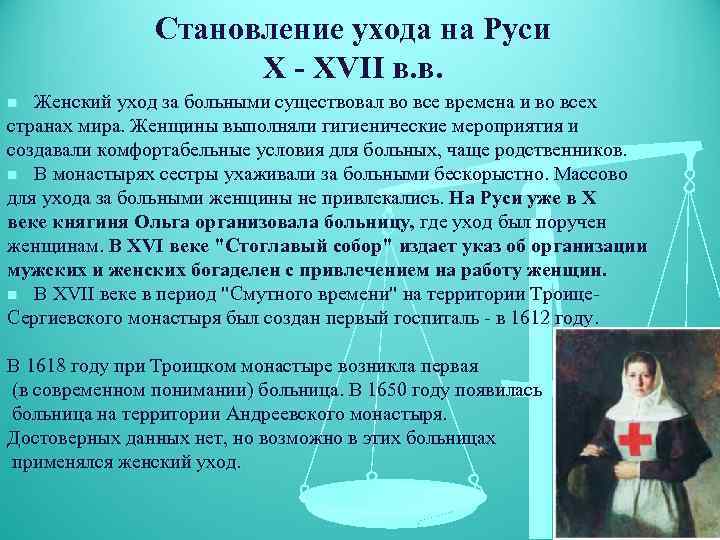 Становление ухода на Руси
X - XVII в.в.

Женский уход за больными существовал во все времена и во всех странах мира. Женщины выполняли гигиенические мероприятия и создавали комфортабельные условия для больных, чаще родственников.

В монастырях сестры ухаживали за больными бескорыстно. Массово для ухода за больными женщины не привлекались. На Руси уже в X веке княгиня Ольга организовала больницу, где уход был поручен женщинам. В XVI веке "Стоглавый собор" издает указ об организации мужских и женских богаделен с привлечением на работу женщин.

В XVII веке в период "Смутного времени" на территории Троице-Сергиевского монастыря был создан первый госпиталь - в 1612 году.

В 1618 году при Троицком монастыре возникла первая (в современном понимании) больница. В 1650 году появилась больница на территории Андреевского монастыря. Достоверных данных нет, но возможно в этих больницах применялся женский уход.